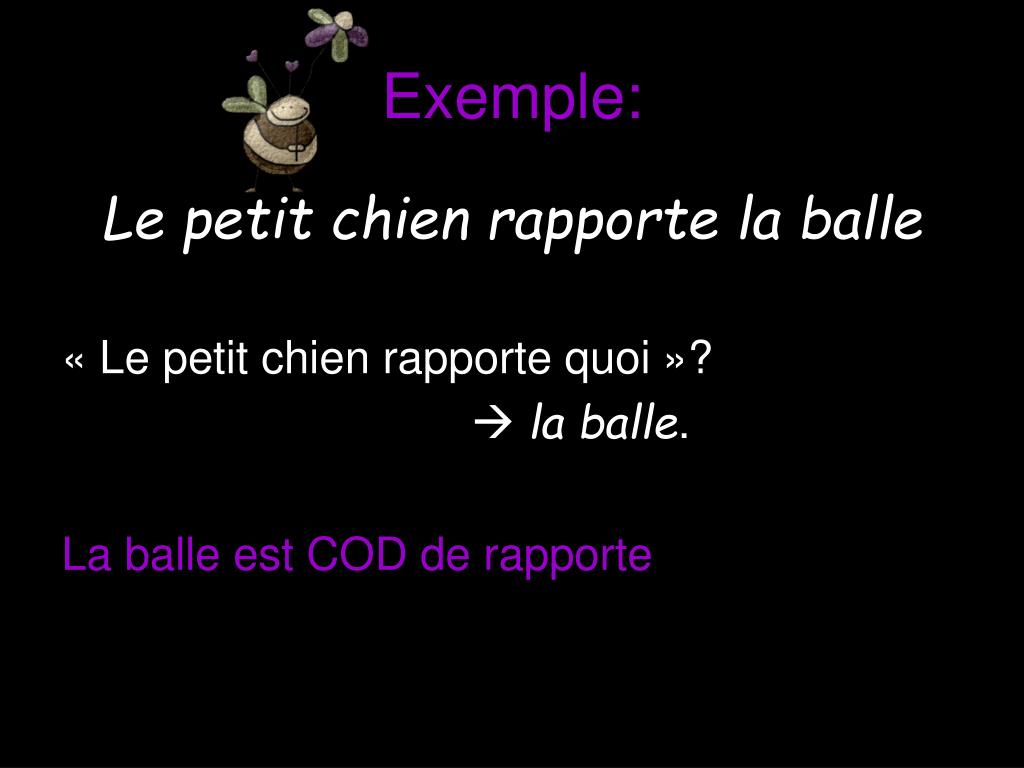 Exemple:

Le petit chien rapporte la balle

« Le petit chien rapporte quoi »?

→ la balle.

La balle est COD de rapporte